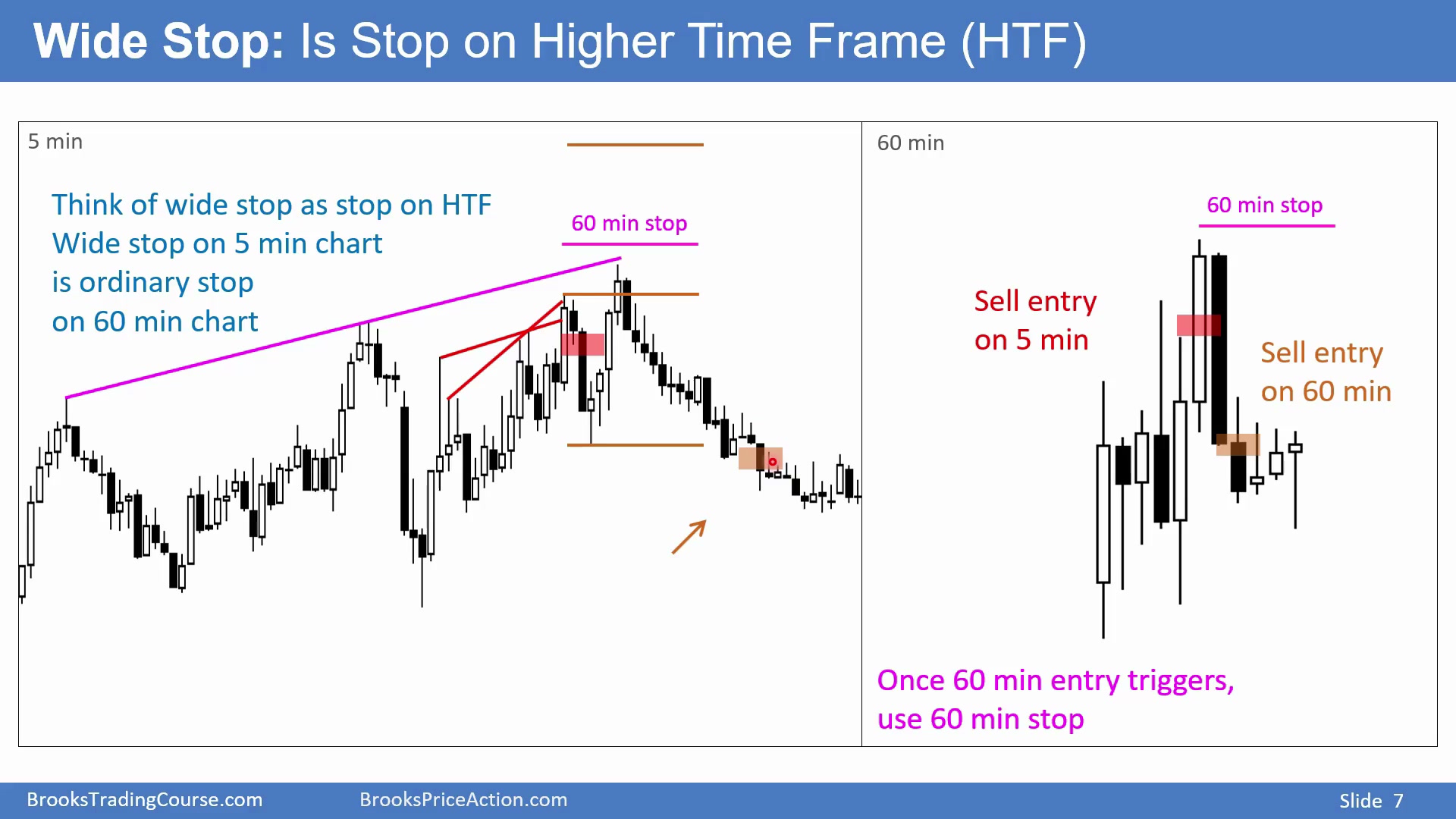 Wide Stop: Is Stop on Higher Time Frame (HTF)

5 min

Think of wide stop as stop on HTF
Wide stop on 5 min chart
is ordinary stop
on 60 min chart

60 min stop

60 min

60 min stop

Sell entry
on 5 min

Sell entry
on 60 min

Once 60 min entry triggers,
use 60 min stop

BrooksTradingCourse.com BrooksPriceAction.com Slide 7